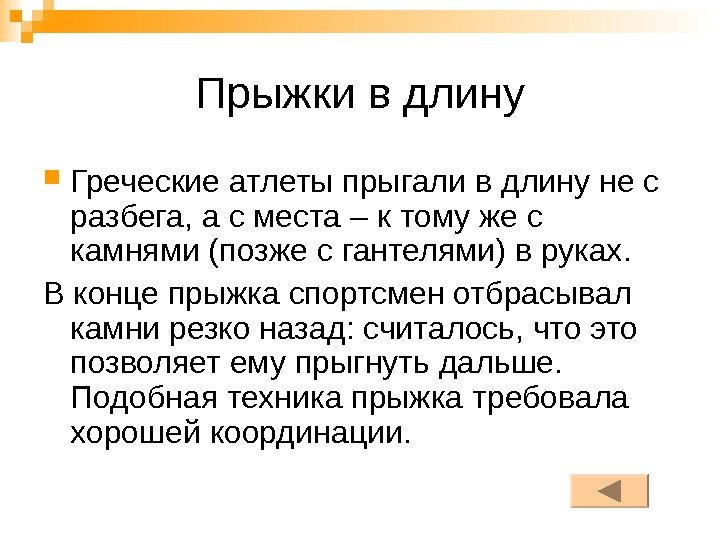 Прыжки в длину

Греческие атлеты прыгали в длину не с разбега, а с места – к тому же с камнями (позже с гантелями) в руках.

В конце прыжка спортсмен отбрасывал камни резко назад: считалось, что это позволяет ему прыгнуть дальше. Подобная техника прыжка требовала хорошей координации.